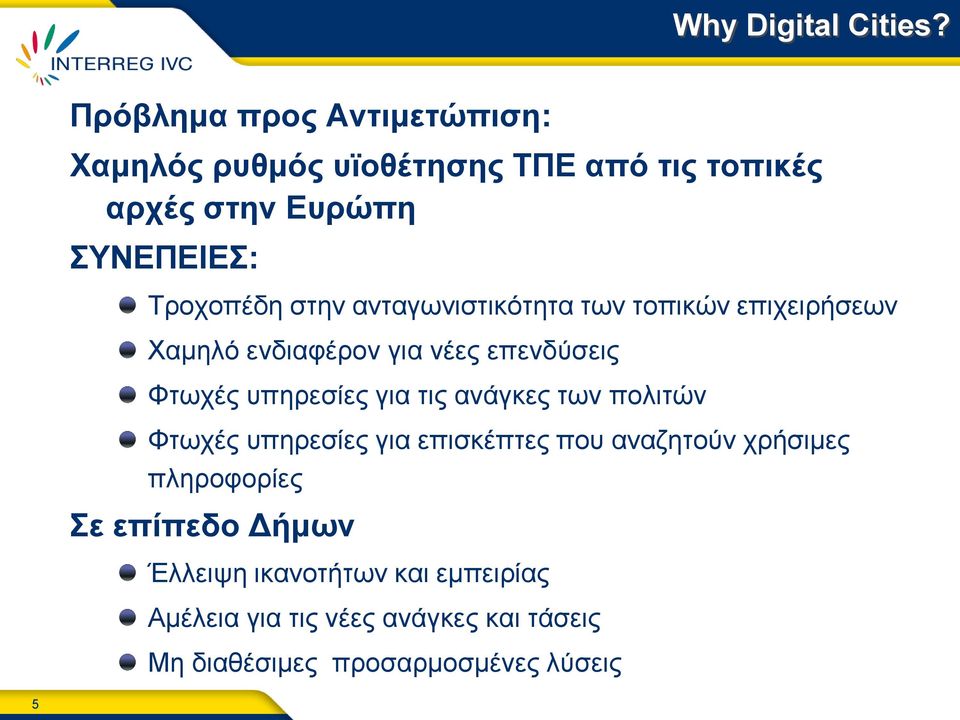 INTERREG IVC

Why Digital Cities?

Πρόβλημα προς Αντιμετώπιση:

Χαμηλός ρυθμός υϊοθέτησης ΤΠΕ από τις τοπικές αρχές στην Ευρώπη

ΣΥΝΕΠΕΙΕΣ:

Τροχοπέδη στην ανταγωνιστικότητα των τοπικών επιχειρήσεων

Χαμηλό ενδιαφέρον για νέες επενδύσεις

Φτωχές υπηρεσίες για τις ανάγκες των πολιτών

Φτωχές υπηρεσίες για επισκέπτες που αναζητούν χρήσιμες πληροφορίες

Σε επίπεδο Δήμων

Έλλειψη ικανοτήτων και εμπειρίας

Αμέλεια για τις νέες ανάγκες και τάσεις

Μη διαθέσιμες προσαρμοσμένες λύσεις

5